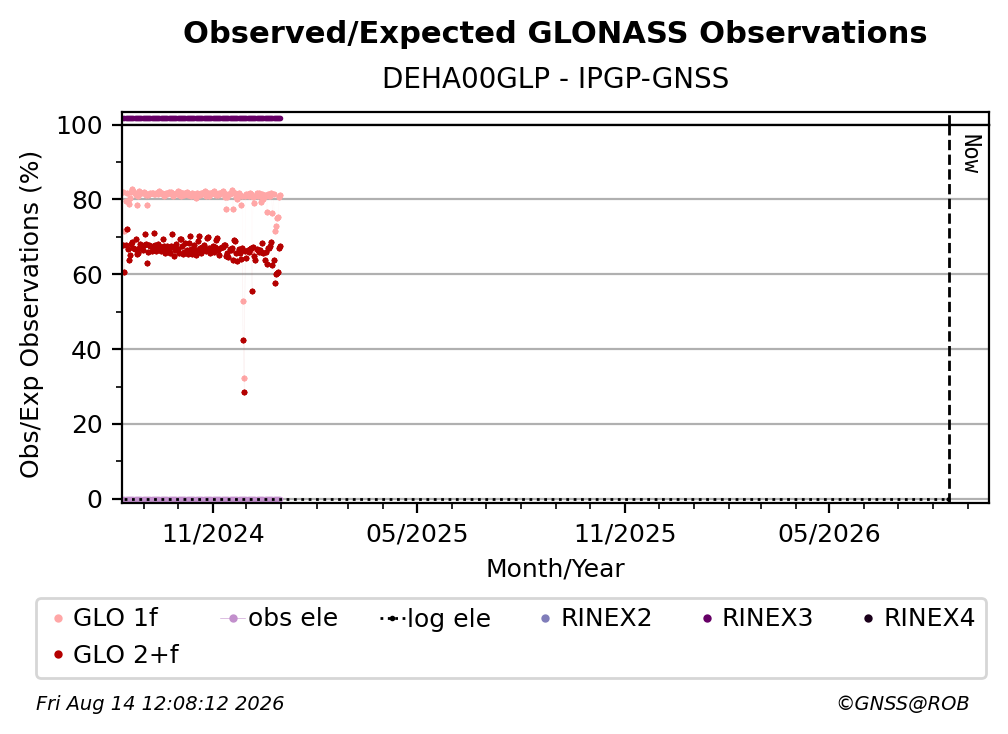 Observed/Expected GLONASS Observations
DEHA00GLP - IPGP-GNSS

Obs/Exp Observations (%)
100
80
60
40
20
0

Now

11/2024
05/2025
11/2025
05/2026
Month/Year

GLO 1f
obs ele
log ele
RINEX2
RINEX3
RINEX4
GLO 2+f

Fri Aug 14 12:08:12 2026
©GNSS@ROB